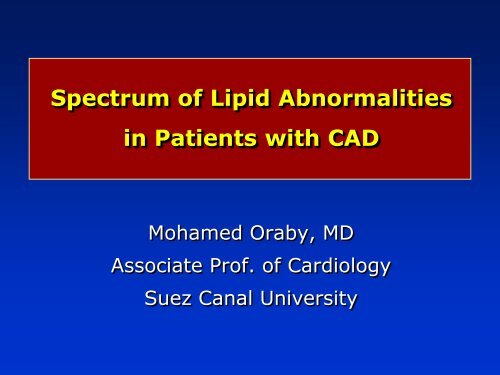 Spectrum of Lipid Abnormalities in Patients with CAD

Mohamed Oraby, MD
Associate Prof. of Cardiology
Suez Canal University